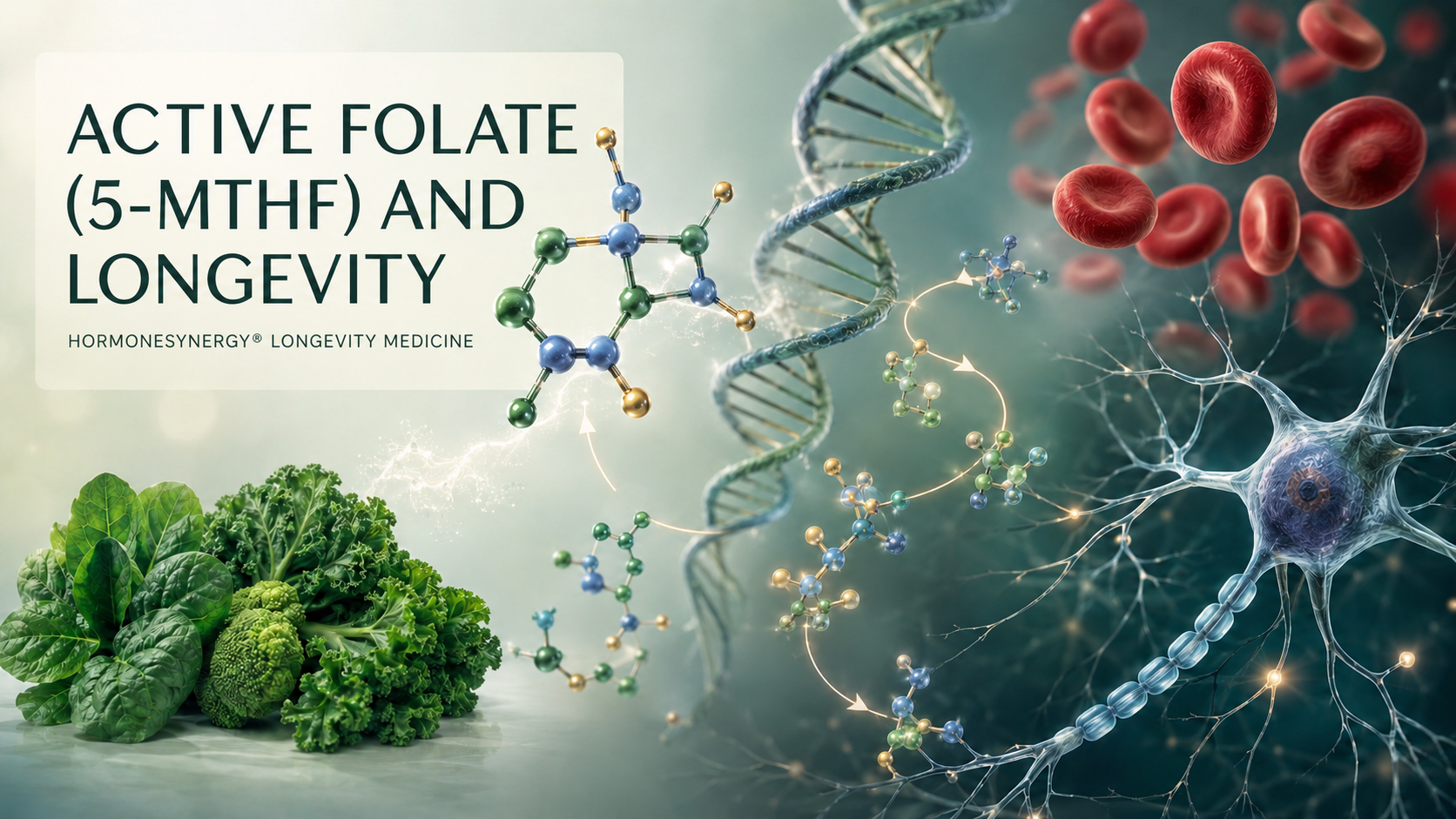 ACTIVE FOLATE (5-MTHF) AND LONGEVITY

HORMONESYNERGY® LONGEVITY MEDICINE